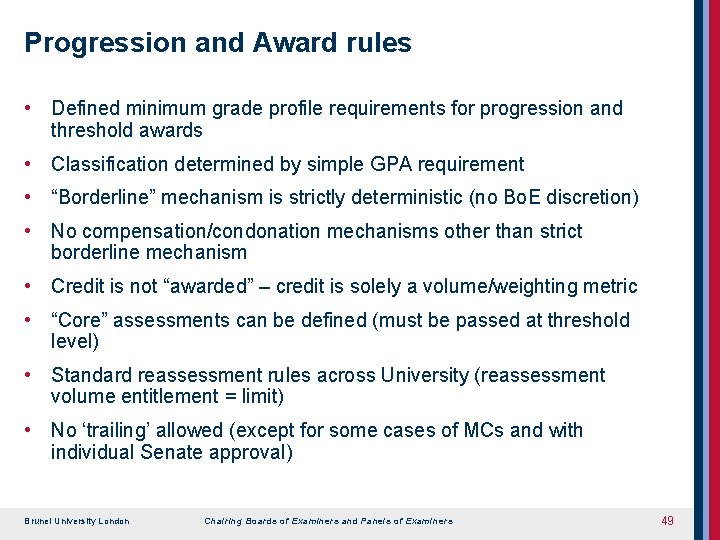 Progression and Award rules

• Defined minimum grade profile requirements for progression and threshold awards

• Classification determined by simple GPA requirement

• “Borderline” mechanism is strictly deterministic (no BoE discretion)

• No compensation/condonation mechanisms other than strict borderline mechanism

• Credit is not “awarded” – credit is solely a volume/weighting metric

• “Core” assessments can be defined (must be passed at threshold level)

• Standard reassessment rules across University (reassessment volume entitlement = limit)

• No ‘trailing’ allowed (except for some cases of MCs and with individual Senate approval)

Brunel University London

Chairing Boards of Examiners and Panels of Examiners

49